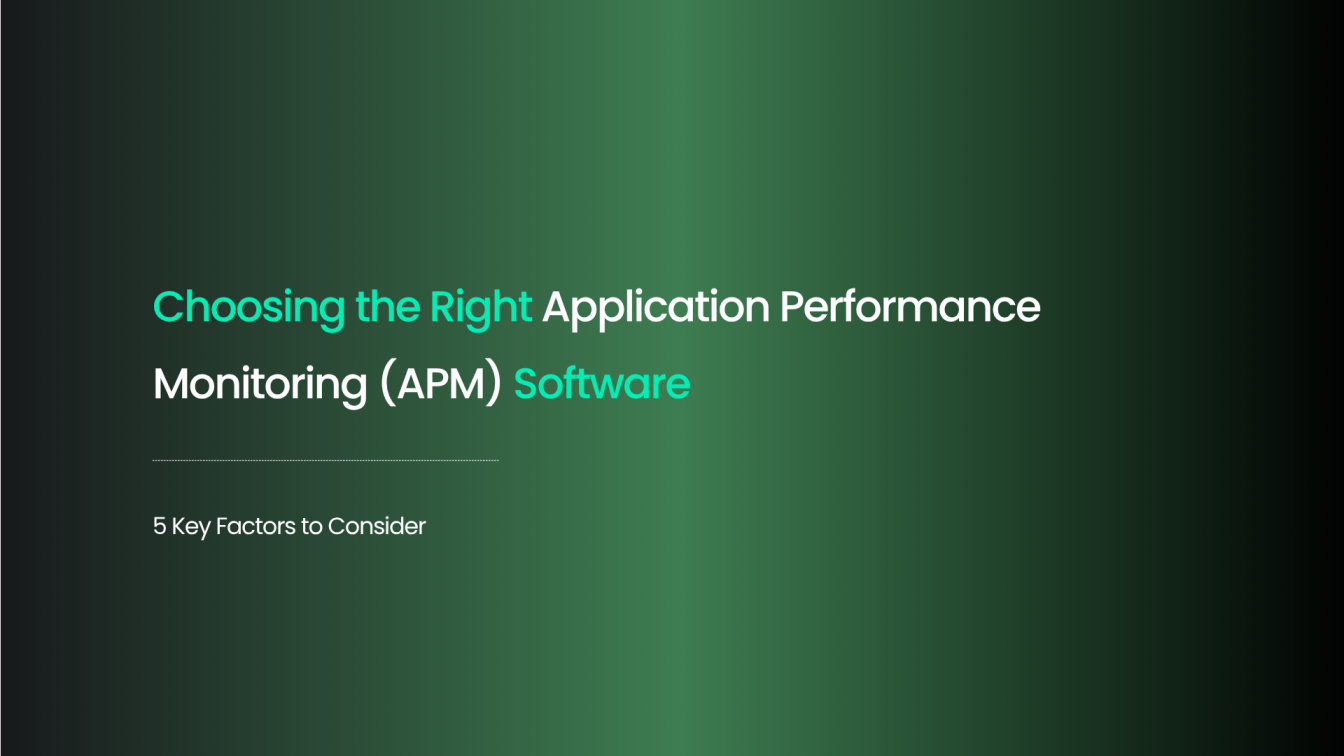 Choosing the Right Application Performance Monitoring (APM) Software

5 Key Factors to Consider